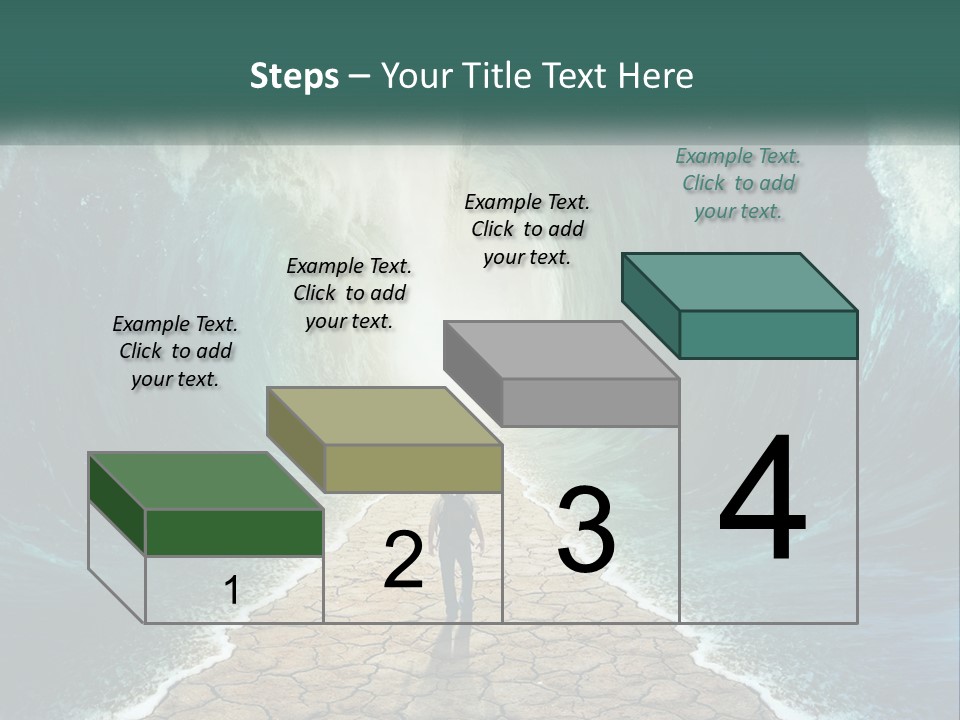 Steps – Your Title Text Here

Example Text. Click to add your text.

Example Text. Click to add your text.

Example Text. Click to add your text.

Example Text. Click to add your text.

1

2

3

4